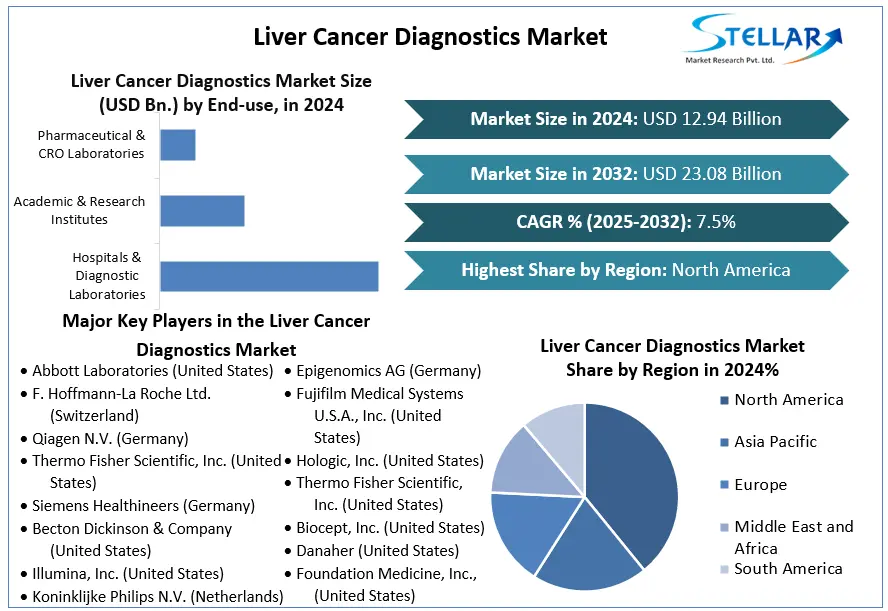 Liver Cancer Diagnostics Market

STELLAR
Market Research Pvt. Ltd.

Liver Cancer Diagnostics Market Size (USD Bn.) by End-use, in 2024

Pharmaceutical & CRO Laboratories

Academic & Research Institutes

Hospitals & Diagnostic Laboratories

Market Size in 2024: USD 12.94 Billion

Market Size in 2032: USD 23.08 Billion

CAGR % (2025-2032): 7.5%

Highest Share by Region: North America

Major Key Players in the Liver Cancer Diagnostics Market

• Abbott Laboratories (United States)
• F. Hoffmann-La Roche Ltd. (Switzerland)
• Qiagen N.V. (Germany)
• Thermo Fisher Scientific, Inc. (United States)
• Siemens Healthineers (Germany)
• Becton Dickinson & Company (United States)
• Illumina, Inc. (United States)
• Koninklijke Philips N.V. (Netherlands)

• Epigenomics AG (Germany)
• Fujifilm Medical Systems U.S.A., Inc. (United States)
• Hologic, Inc. (United States)
• Thermo Fisher Scientific, Inc. (United States)
• Biocept, Inc. (United States)
• Danaher (United States)
• Foundation Medicine, Inc., (United States)

Liver Cancer Diagnostics Market Share by Region in 2024%

North America
Asia Pacific
Europe
Middle East and Africa
South America